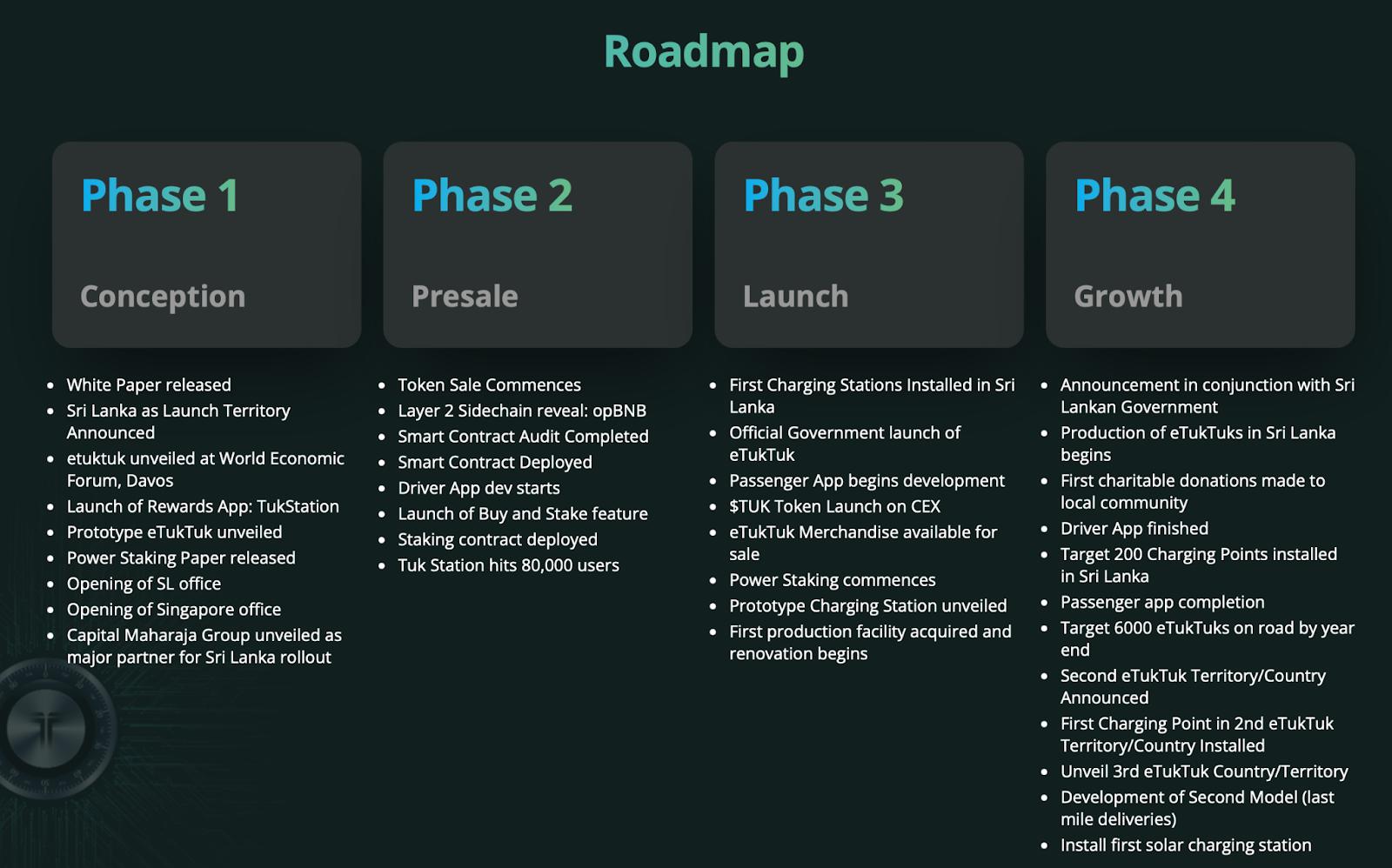 Roadmap

Phase 1

Conception

- White Paper released
- Sri Lanka as Launch Territory Announced
- etuktuk unveiled at World Economic Forum, Davos
- Launch of Rewards App: TukStation
- Prototype eTukTuk unveiled
- Power Staking Paper released
- Opening of SL office
- Opening of Singapore office
- Capital Maharaja Group unveiled as major partner for Sri Lanka rollout

Phase 2

Presale

- Token Sale Commences
- Layer 2 Sidechain reveal: opBNB
- Smart Contract Audit Completed
- Smart Contract Deployed
- Driver App dev starts
- Launch of Buy and Stake feature
- Staking contract deployed
- Tuk Station hits 80,000 users

Phase 3

Launch

- First Charging Stations Installed in Sri Lanka
- Official Government launch of eTukTuk
- Passenger App begins development
- $TUK Token Launch on CEX
- eTukTuk Merchandise available for sale
- Power Staking commences
- Prototype Charging Station unveiled
- First production facility acquired and renovation begins

Phase 4

Growth

- Announcement in conjunction with Sri Lankan Government
- Production of eTukTuks in Sri Lanka begins
- First charitable donations made to local community
- Driver App finished
- Target 200 Charging Points installed in Sri Lanka
- Passenger app completion
- Target 6000 eTukTuks on road by year end
- Second eTukTuk Territory/Country Announced
- First Charging Point in 2nd eTukTuk Territory/Country Installed
- Unveil 3rd eTukTuk Country/Territory
- Development of Second Model (last mile deliveries)
- Install first solar charging station